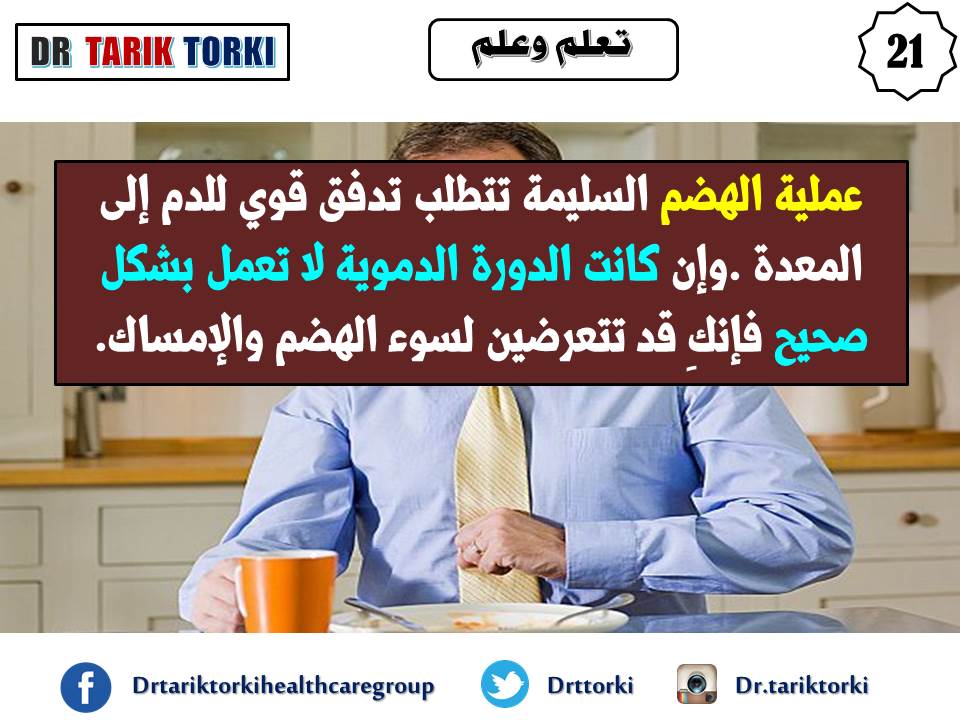 DR TARIK TORKI

تعلم وعلم

21

عملية الهضم السليمة تتطلب تدفق قوي للدم إلى المعدة .وإن كانت الدورة الدموية لا تعمل بشكل صحيح فإنكِ قد تتعرضين لسوء الهضم والإمساك.

Drtariktorkihealthcaregroup Drttorki Dr.tariktorki